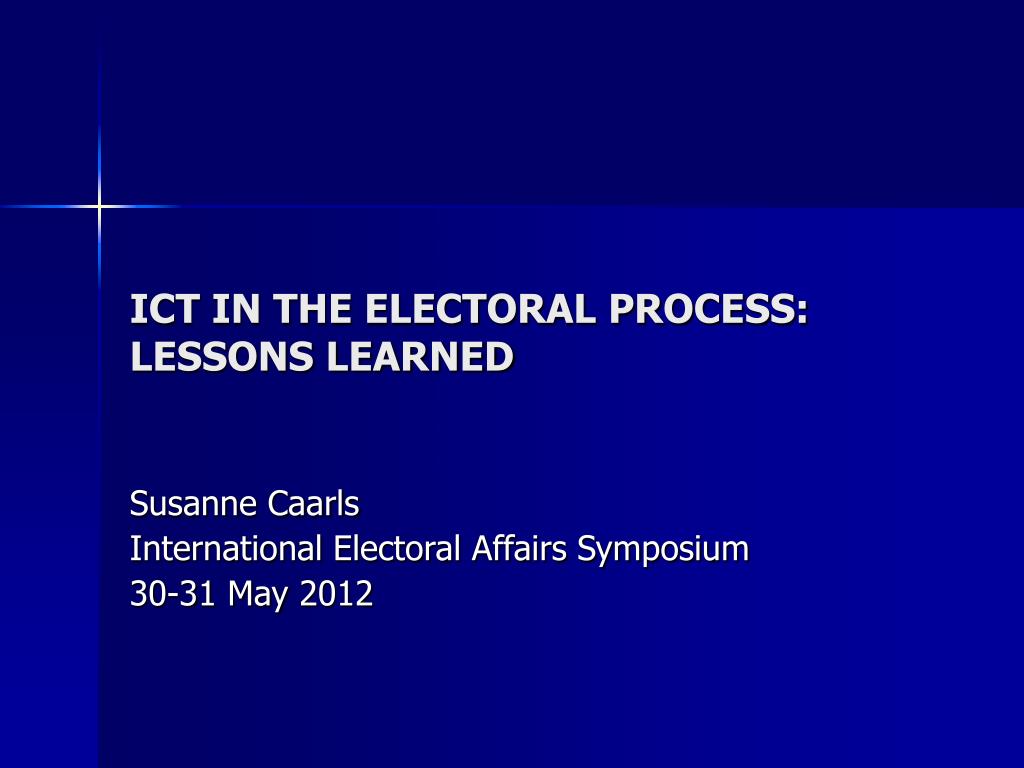 ICT IN THE ELECTORAL PROCESS: LESSONS LEARNED

Susanne Caarls
International Electoral Affairs Symposium
30-31 May 2012